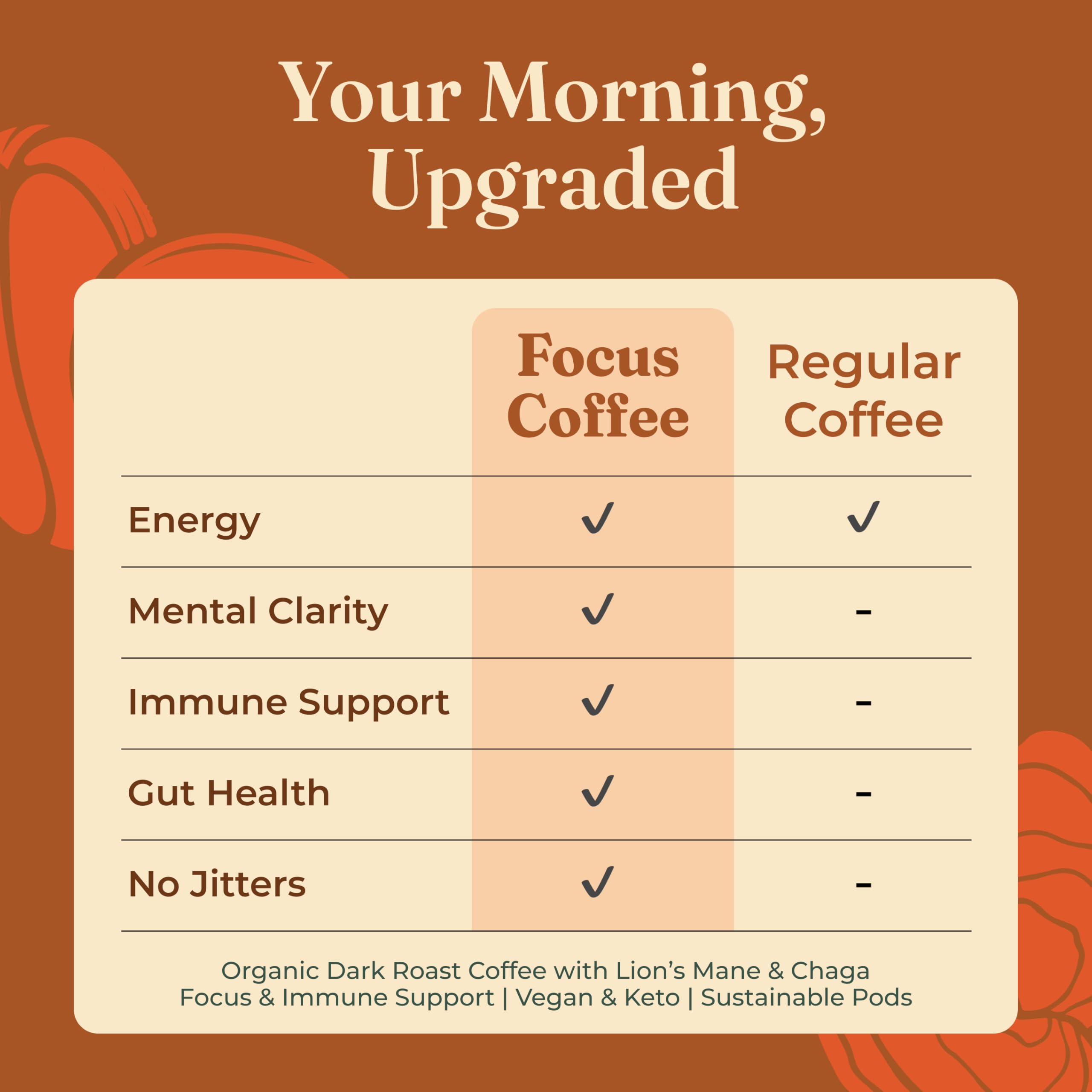 Your Morning, Upgraded

| | Focus Coffee | Regular Coffee |
|---|---|---|
| Energy | ✓ | ✓ |
| Mental Clarity | ✓ | - |
| Immune Support | ✓ | - |
| Gut Health | ✓ | - |
| No Jitters | ✓ | - |

Organic Dark Roast Coffee with Lion’s Mane & Chaga
Focus & Immune Support | Vegan & Keto | Sustainable Pods